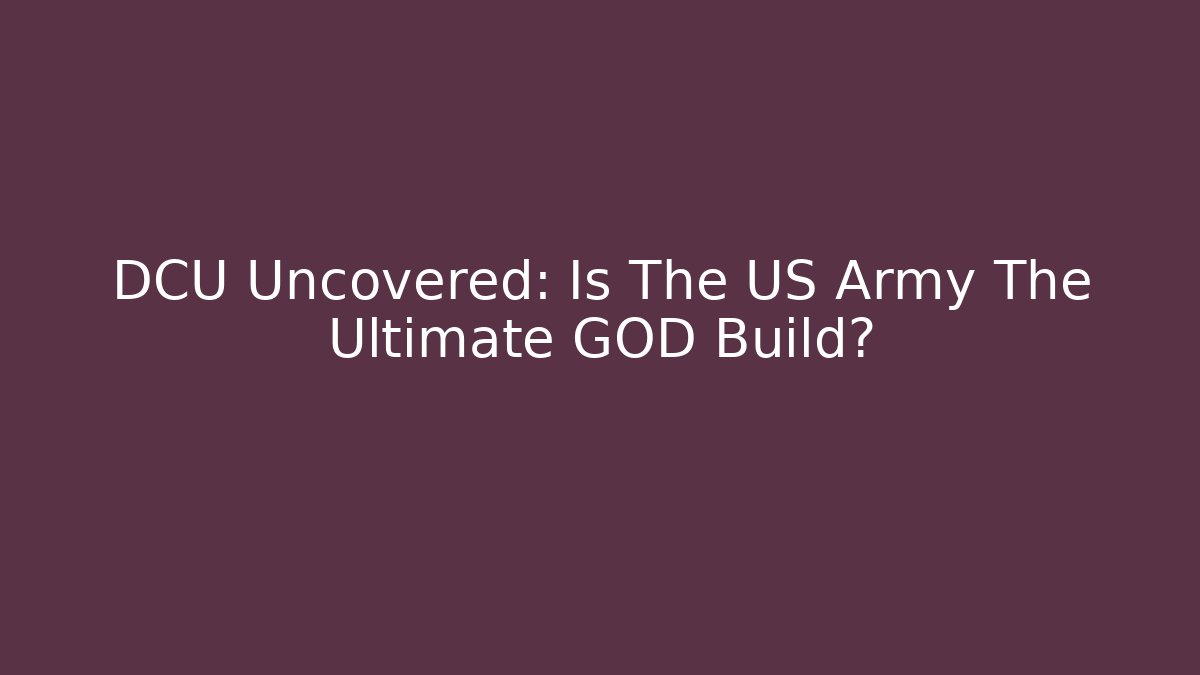 DCU Uncovered: Is The US Army The Ultimate GOD Build?